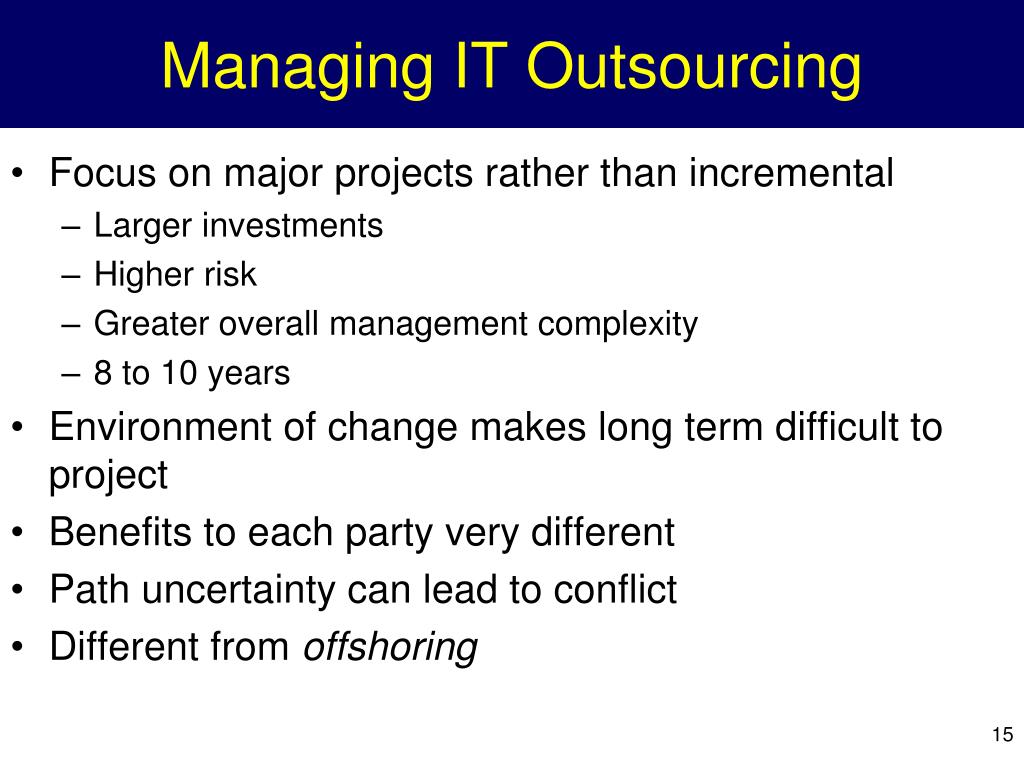 Managing IT Outsourcing

• Focus on major projects rather than incremental
– Larger investments
– Higher risk
– Greater overall management complexity
– 8 to 10 years
• Environment of change makes long term difficult to project
• Benefits to each party very different
• Path uncertainty can lead to conflict
• Different from offshoring

15